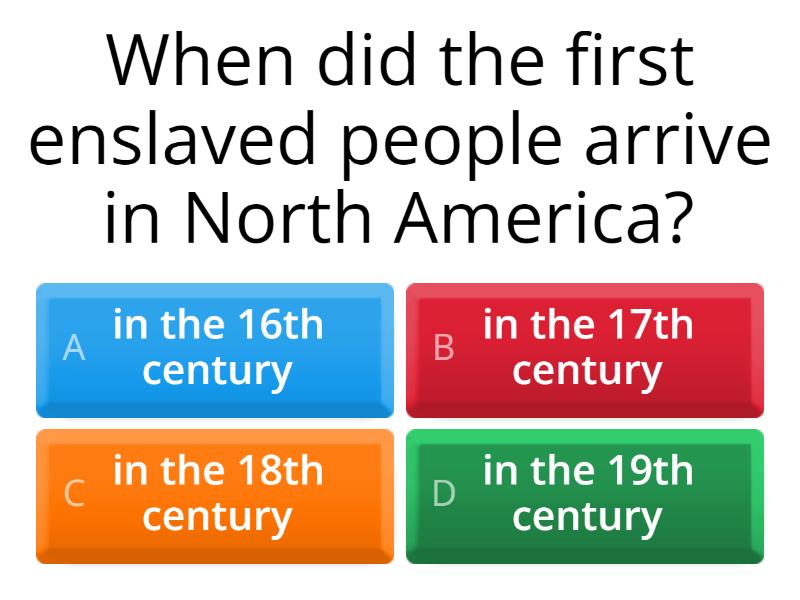 When did the first enslaved people arrive in North America?

A in the 16th century

B in the 17th century

C in the 18th century

D in the 19th century